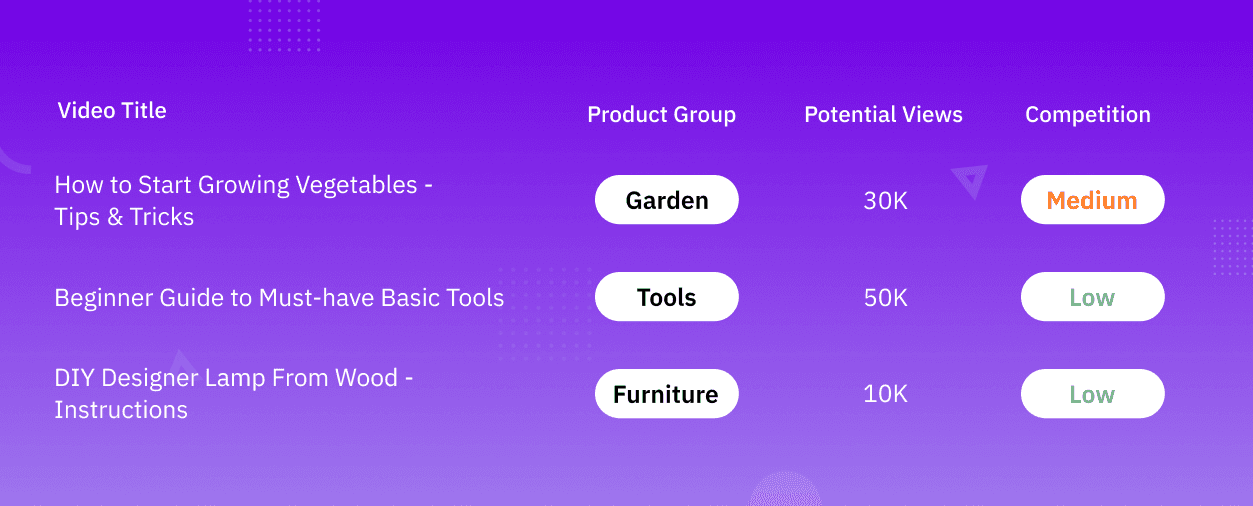 | Video Title | Product Group | Potential Views | Competition |
|---|---|---|---|
| How to Start Growing Vegetables - Tips & Tricks | Garden | 30K | Medium |
| Beginner Guide to Must-have Basic Tools | Tools | 50K | Low |
| DIY Designer Lamp From Wood - Instructions | Furniture | 10K | Low |